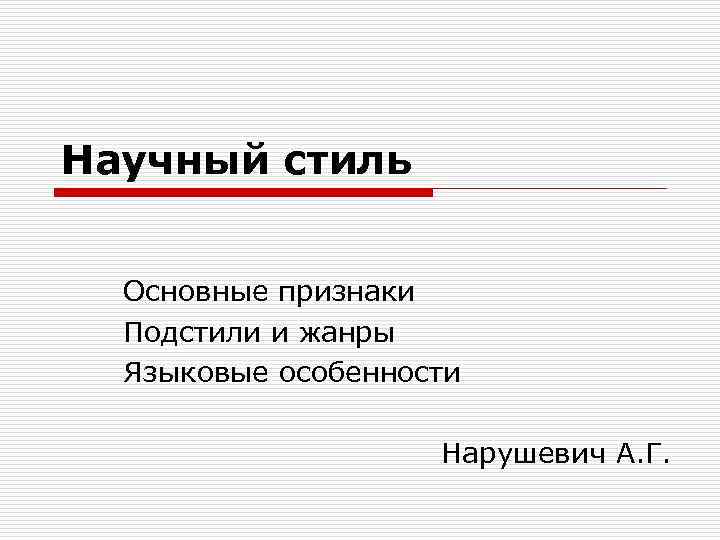 Научный стиль

Основные признаки
Подстили и жанры
Языковые особенности

Нарушевич А.Г.